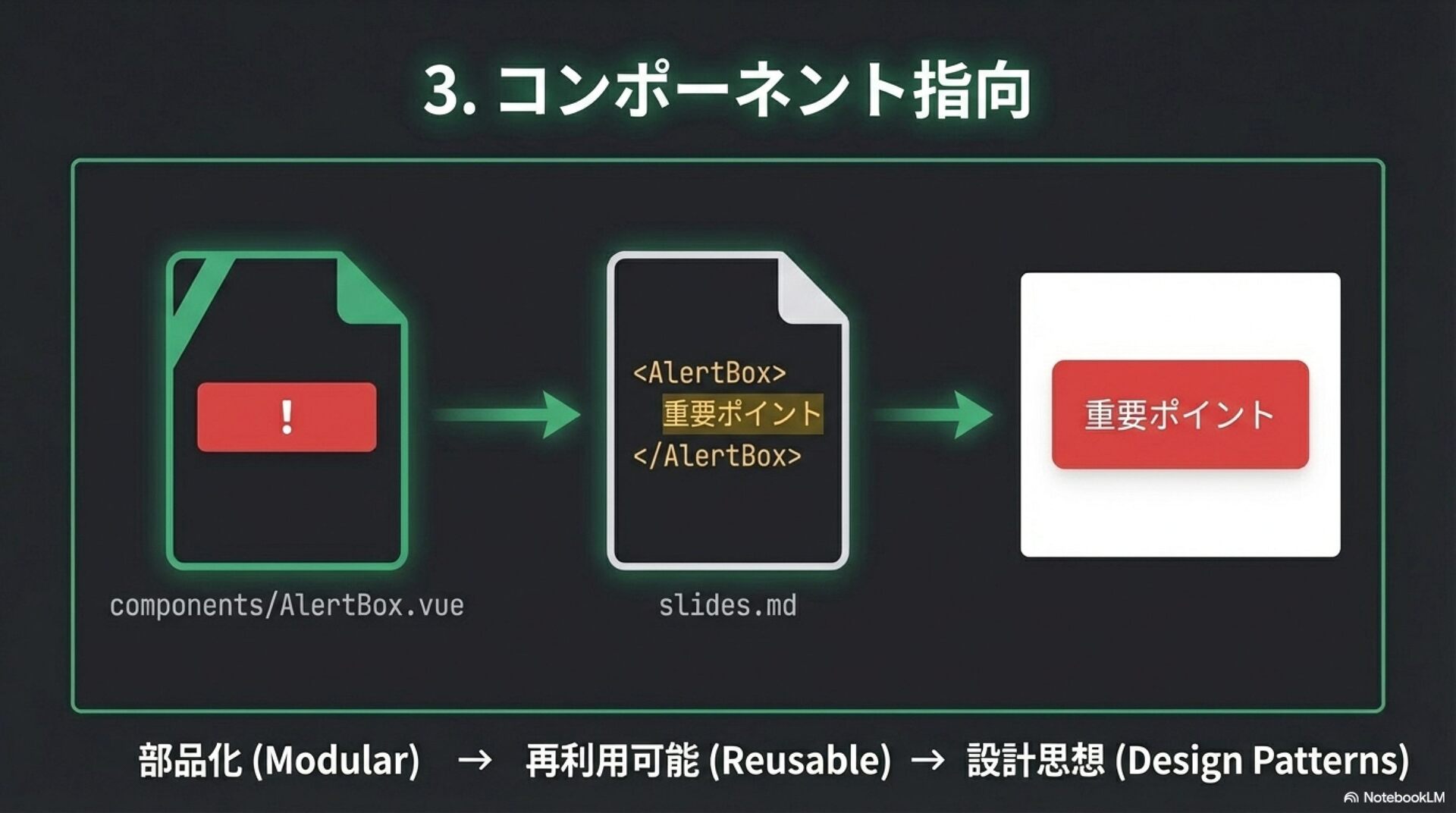 3. コンポーネント指向

!

components/AlertBox.vue

<AlertBox>
重要ポイント
</AlertBox>

slides.md

重要ポイント

部品化 (Modular) → 再利用可能 (Reusable) → 設計思想 (Design Patterns)

NotebookLM